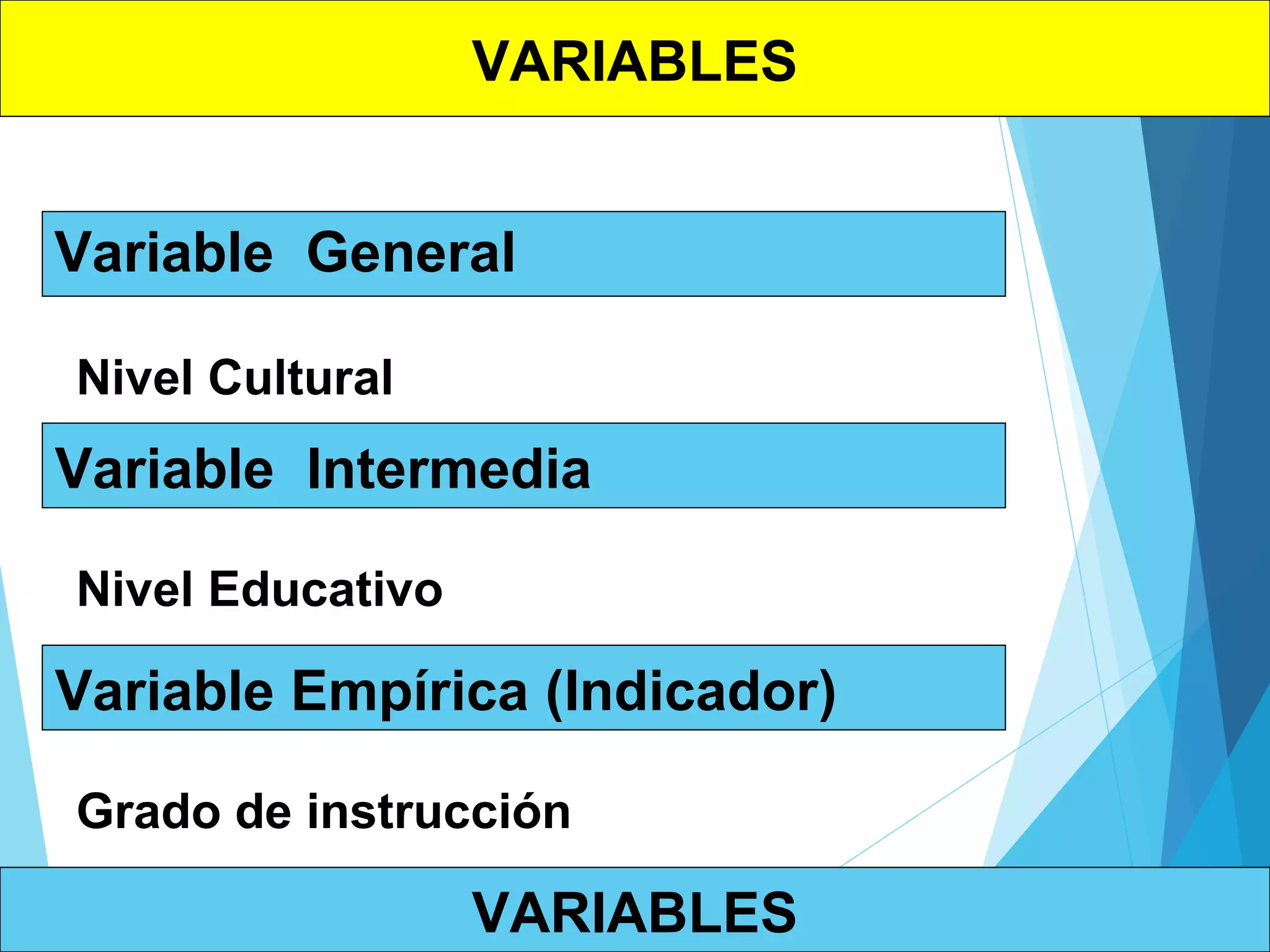 VARIABLES

Variable General

Nivel Cultural

Variable Intermedia

Nivel Educativo

Variable Empírica (Indicador)

Grado de instrucción

VARIABLES